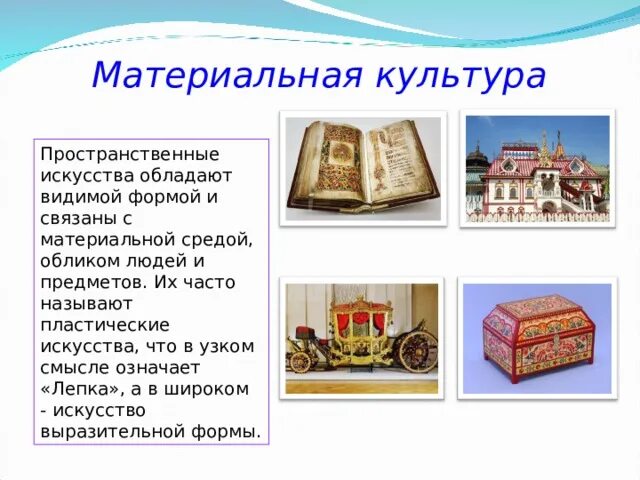 Материальная культура

Пространственные искусства обладают видимой формой и связаны с материальной средой, обликом людей и предметов. Их часто называют пластические искусства, что в узком смысле означает «Лепка», а в широком - искусство выразительной формы.